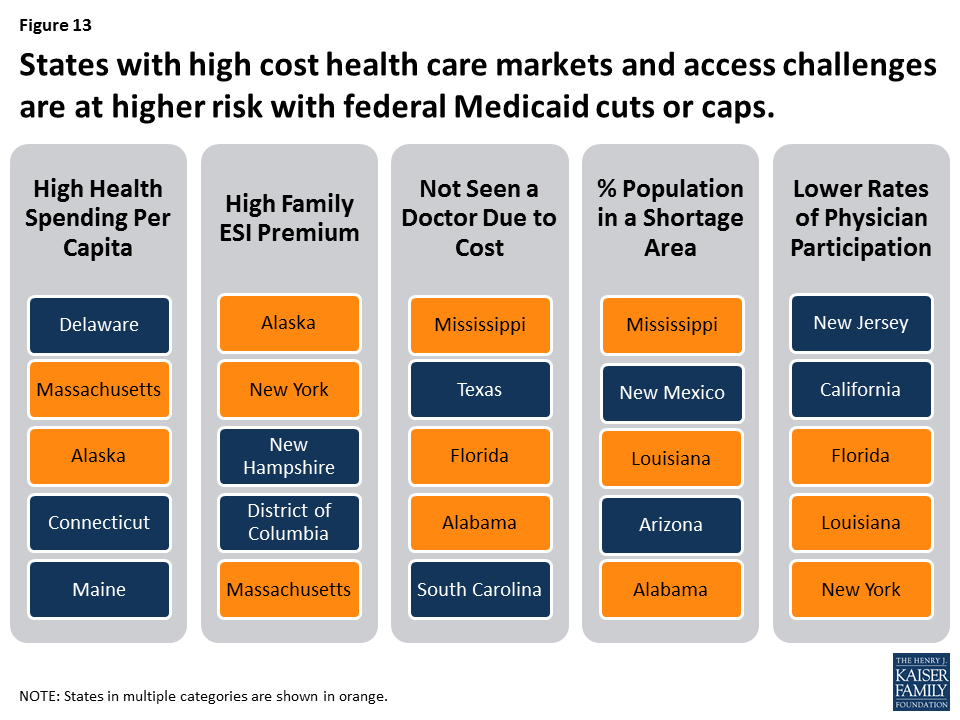 Figure 13

States with high cost health care markets and access challenges are at higher risk with federal Medicaid cuts or caps.

High Health Spending Per Capita

Delaware

Massachusetts

Alaska

Connecticut

Maine

High Family ESI Premium

Alaska

New York

New Hampshire

District of Columbia

Massachusetts

Not Seen a Doctor Due to Cost

Mississippi

Texas

Florida

Alabama

South Carolina

% Population in a Shortage Area

Mississippi

New Mexico

Louisiana

Arizona

Alabama

Lower Rates of Physician Participation

New Jersey

California

Florida

Louisiana

New York

NOTE: States in multiple categories are shown in orange.

THE HENRY J. KAISER FAMILY FOUNDATION